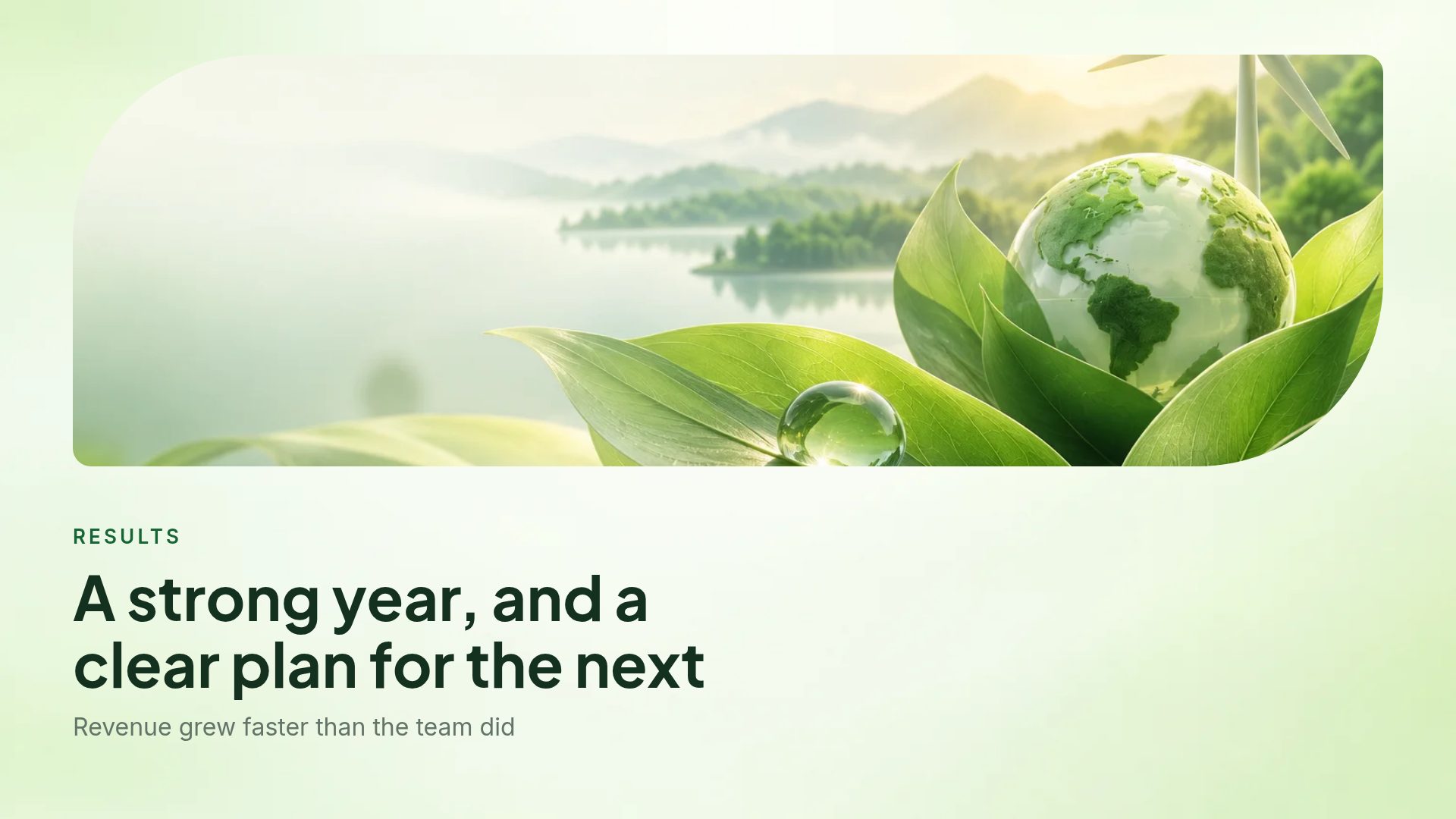 RESULTS

A strong year, and a clear plan for the next

Revenue grew faster than the team did